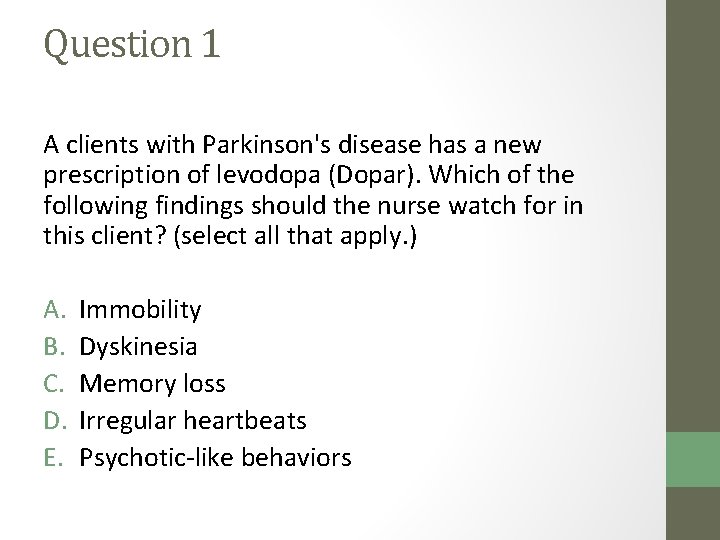 Question 1

A clients with Parkinson's disease has a new prescription of levodopa (Dopar). Which of the following findings should the nurse watch for in this client? (select all that apply.)

A. Immobility
B. Dyskinesia
C. Memory loss
D. Irregular heartbeats
E. Psychotic-like behaviors